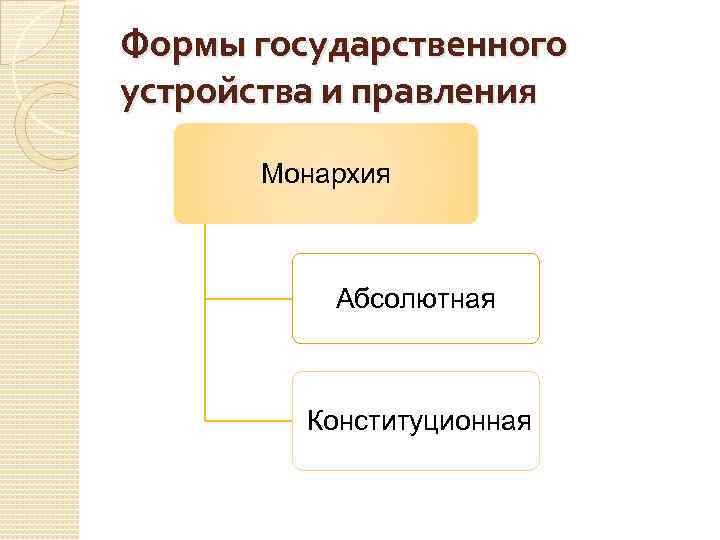 Формы государственного устройства и правления

Монархия

Абсолютная

Конституционная